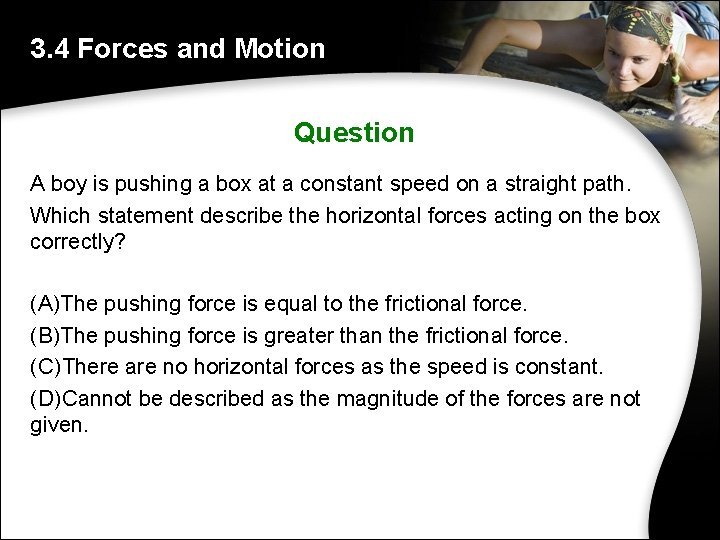 3.4 Forces and Motion

Question

A boy is pushing a box at a constant speed on a straight path.

Which statement describe the horizontal forces acting on the box correctly?

(A)The pushing force is equal to the frictional force.
(B)The pushing force is greater than the frictional force.
(C)There are no horizontal forces as the speed is constant.
(D)Cannot be described as the magnitude of the forces are not given.